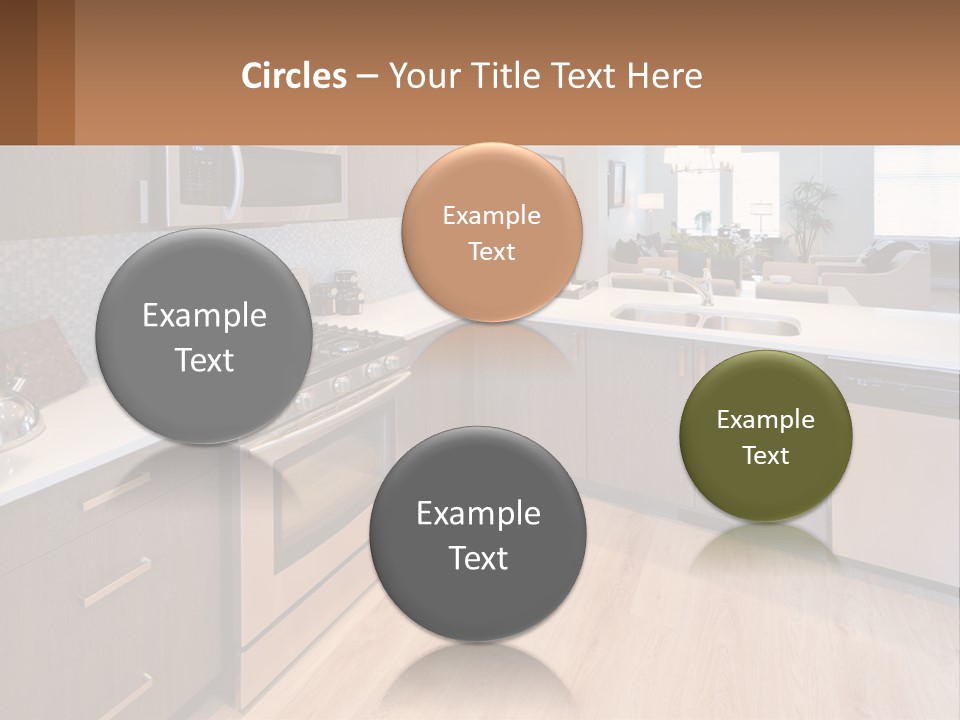 Circles – Your Title Text Here

Example Text

Example Text

Example Text

Example Text